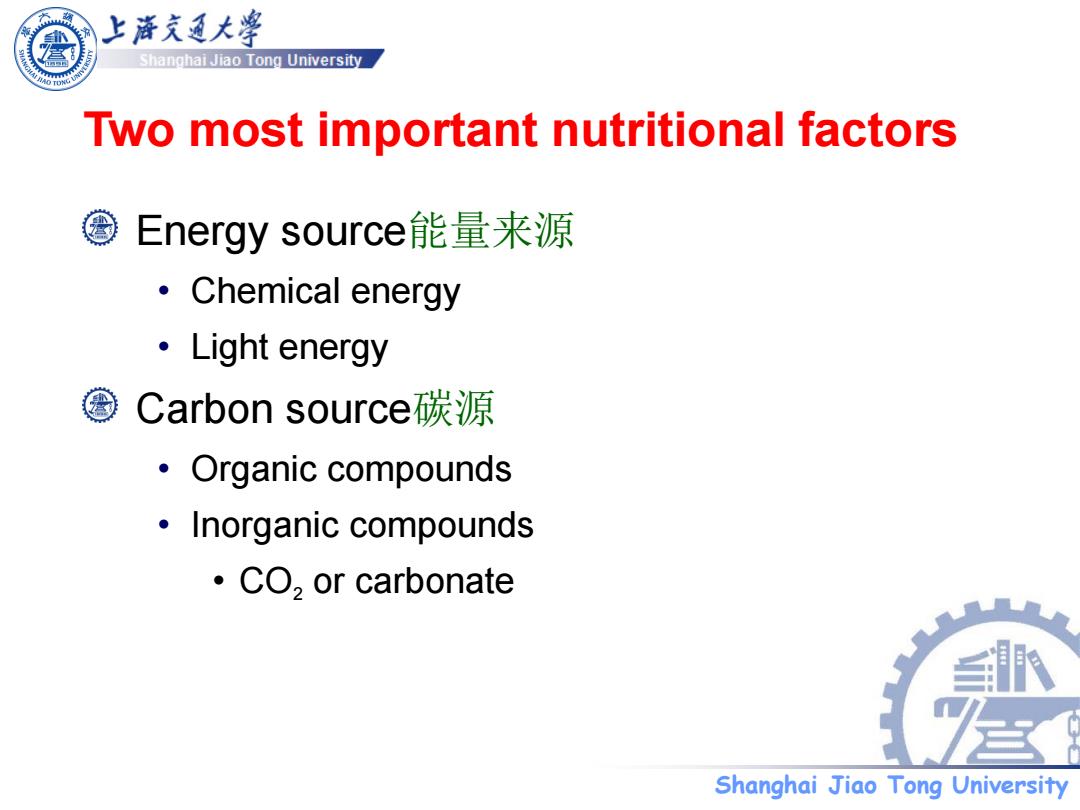 上海交通大学
Shanghai Jiao Tong University

Two most important nutritional factors

Energy source能量来源
• Chemical energy
• Light energy

Carbon source碳源
• Organic compounds
• Inorganic compounds
• $CO_2$ or carbonate

Shanghai Jiao Tong University